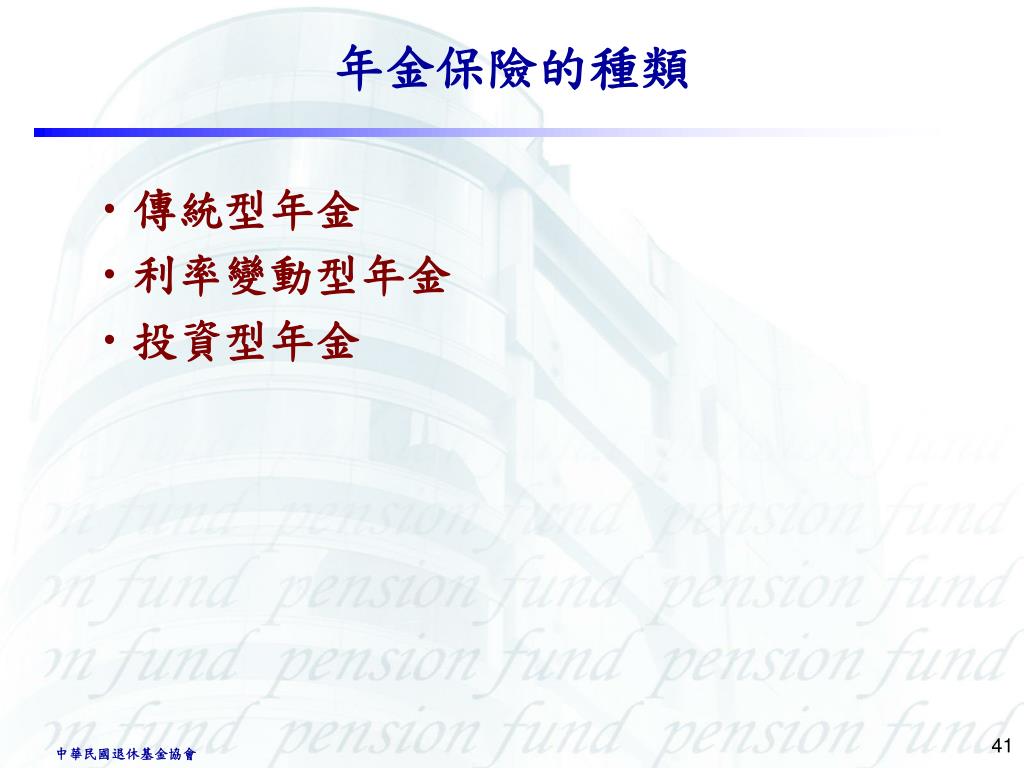 年金保險的種類

• 傳統型年金
• 利率變動型年金
• 投資型年金

on fund pension fund pension fund
on fund pension fund pension fund
on fund pension fund pension fund
on fund pension fund pension fund

中華民國退休基金協會

41